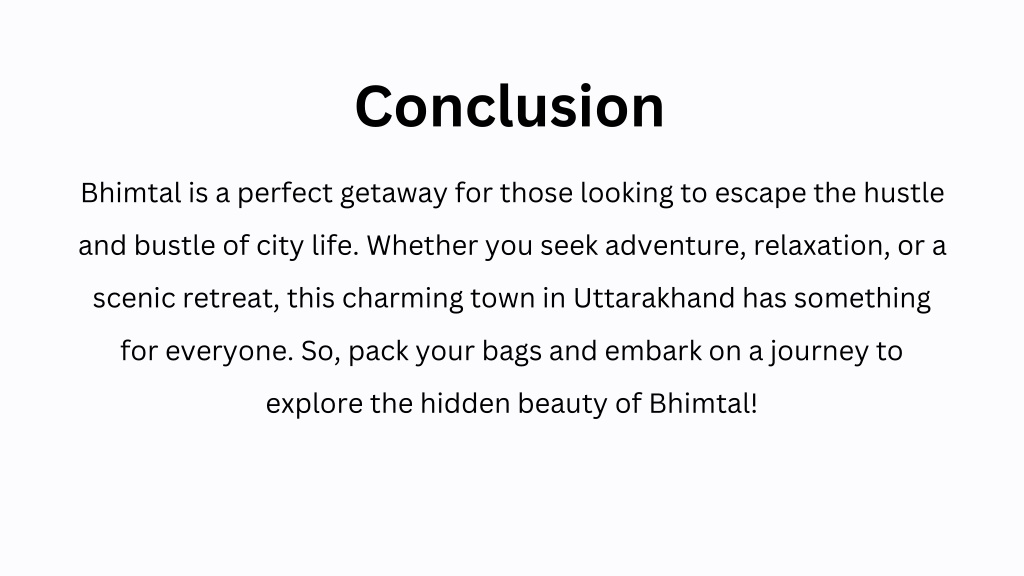 Conclusion

Bhimtal is a perfect getaway for those looking to escape the hustle and bustle of city life. Whether you seek adventure, relaxation, or a scenic retreat, this charming town in Uttarakhand has something for everyone. So, pack your bags and embark on a journey to explore the hidden beauty of Bhimtal!